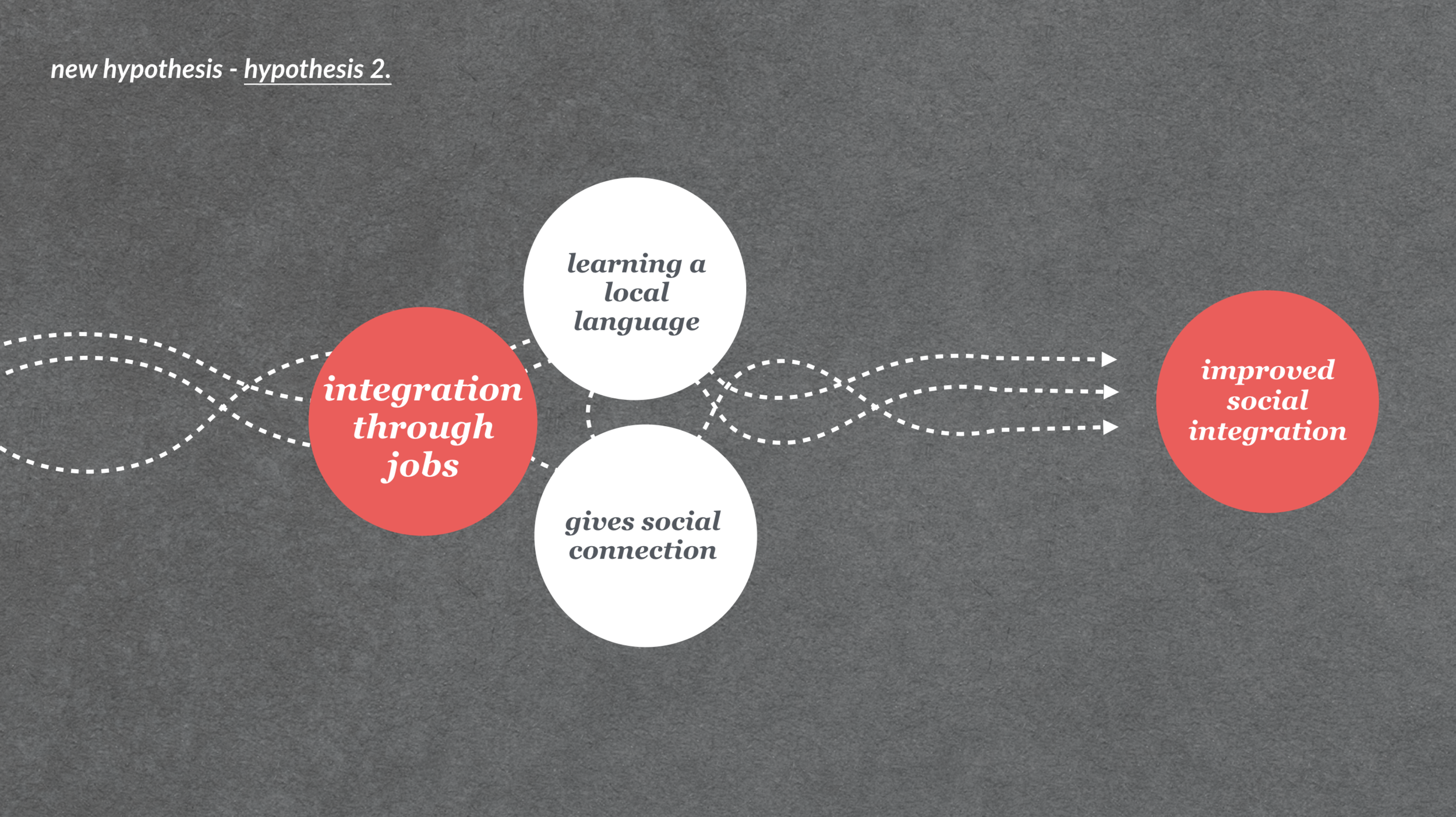 new hypothesis - hypothesis 2.

integration through jobs

learning a local language

gives social connection

improved social integration